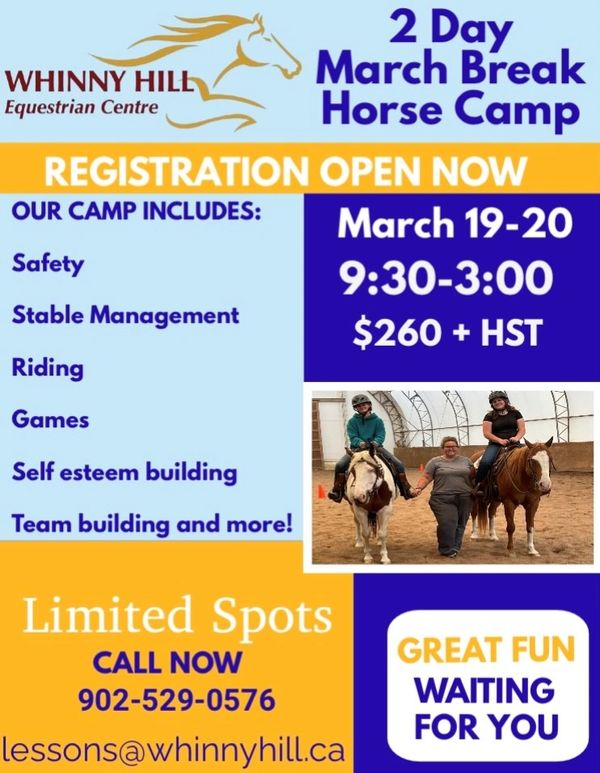 WHINNY HILL
Equestrian Centre

2 Day
March Break
Horse Camp

REGISTRATION OPEN NOW

OUR CAMP INCLUDES:

Safety

Stable Management

Riding

Games

Self esteem building

Team building and more!

March 19-20
9:30-3:00
$260 + HST

Limited Spots
CALL NOW
902-529-0576

lessons@whinnyhill.ca

GREAT FUN
WAITING
FOR YOU